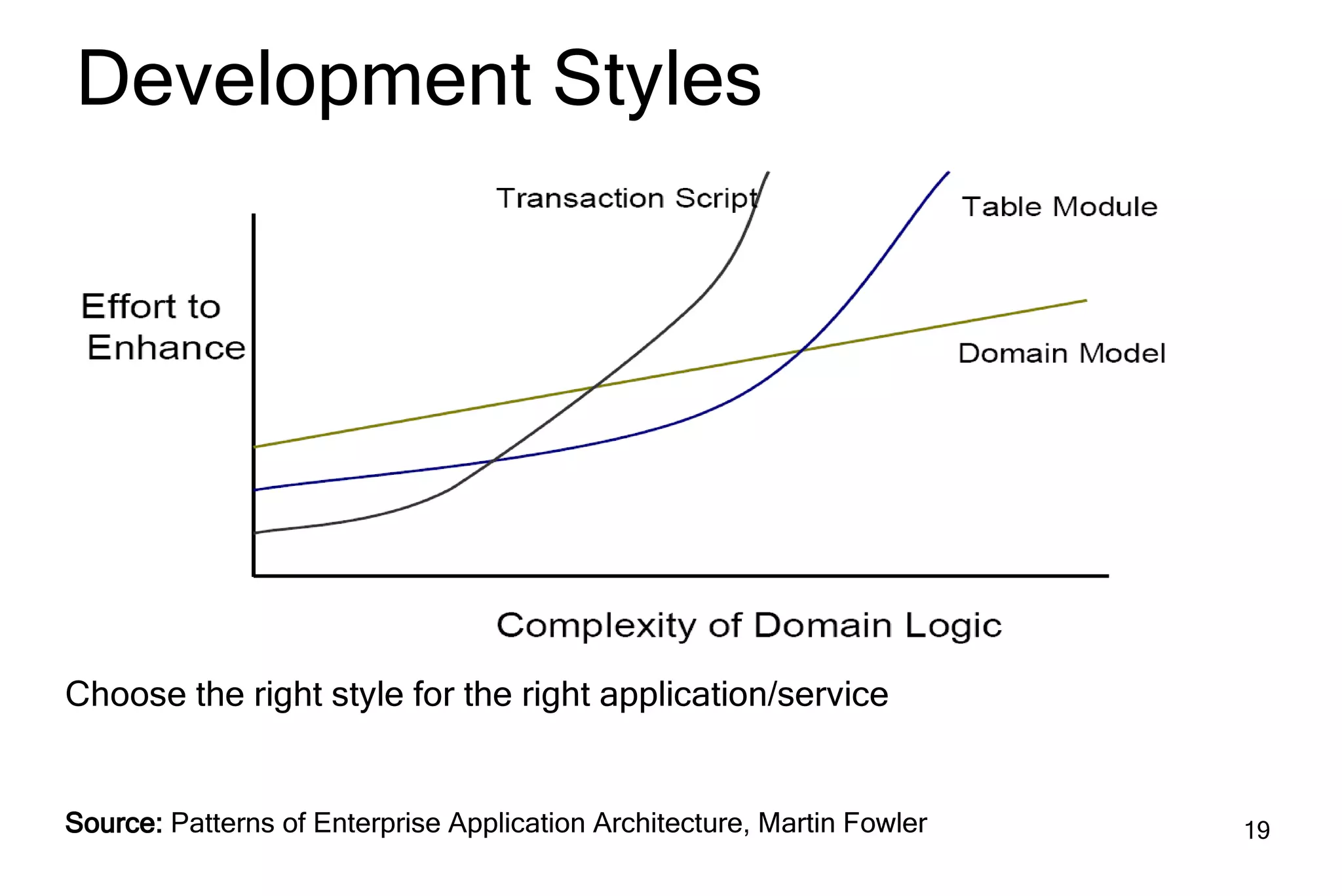 Development Styles

Transaction Script

Table Module

Effort to Enhance

Domain Model

Complexity of Domain Logic

Choose the right style for the right application/service

Source: Patterns of Enterprise Application Architecture, Martin Fowler

19